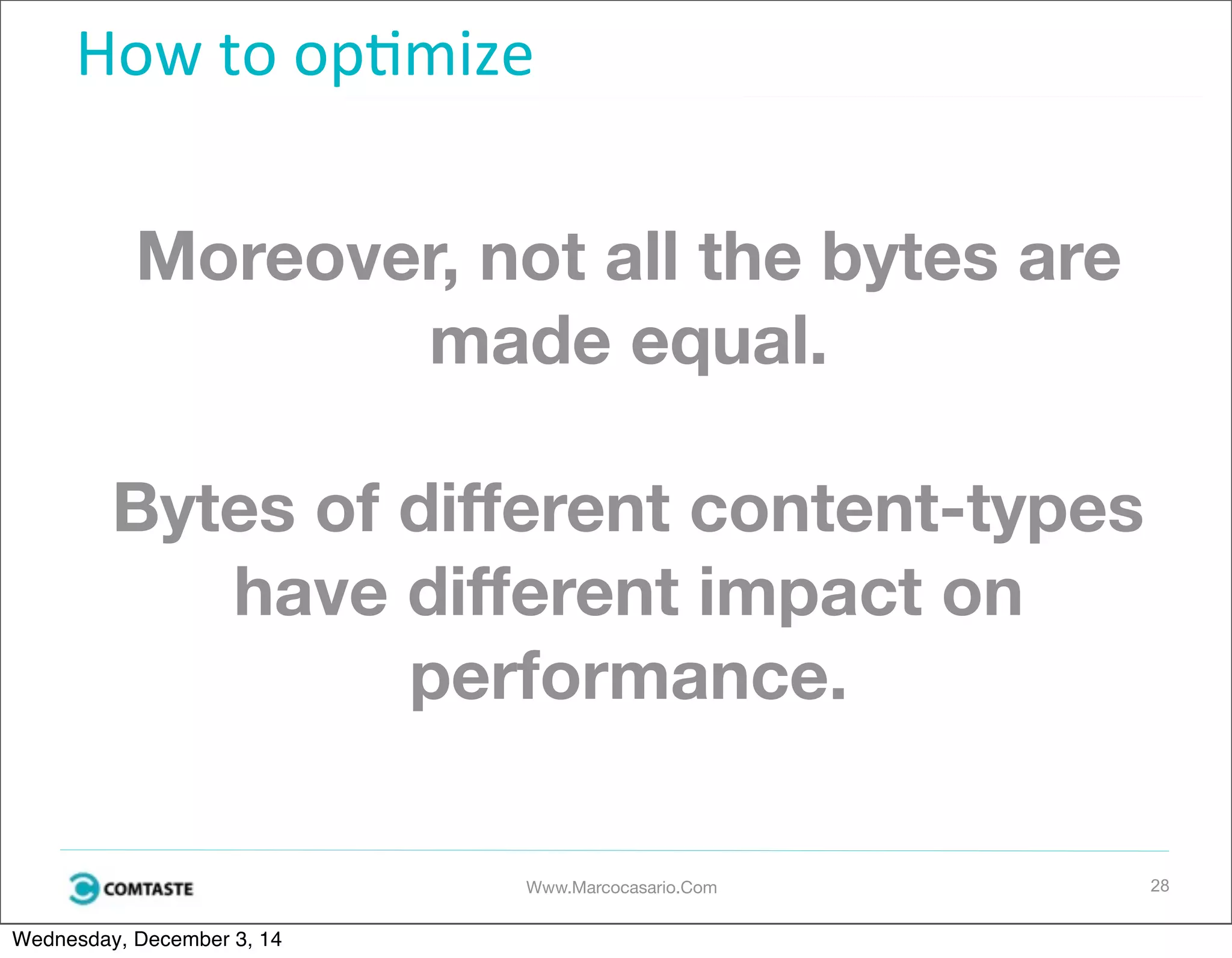 How to optimize

Moreover, not all the bytes are made equal.

Bytes of different content-types have different impact on performance.

COMTASTE

Www.Marcocasario.Com

28

Wednesday, December 3, 14